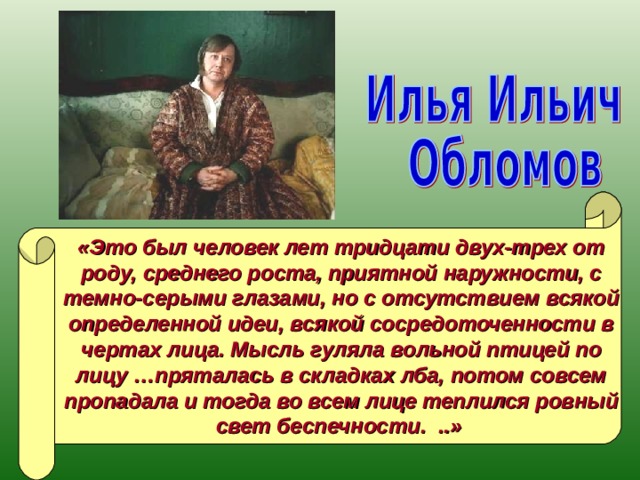 Илья Ильич
Обломов

«Это был человек лет тридцати двух-трех от роду, среднего роста, приятной наружности, с темно-серыми глазами, но с отсутствием всякой определенной идеи, всякой сосредоточенности в чертах лица. Мысль гуляла вольной птицей по лицу …пряталась в складках лба, потом совсем пропадала и тогда во всем лице теплился ровный свет беспечности. ..»